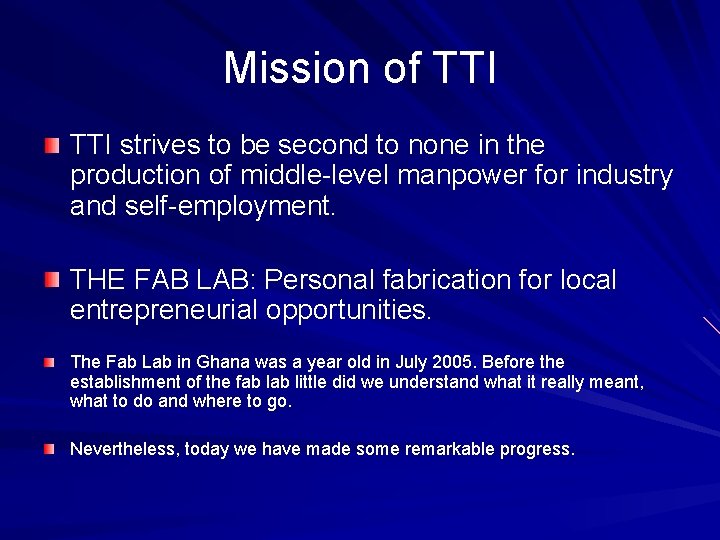 Mission of TTI

• TTI strives to be second to none in the production of middle-level manpower for industry and self-employment.

• THE FAB LAB: Personal fabrication for local entrepreneurial opportunities.

• The Fab Lab in Ghana was a year old in July 2005. Before the establishment of the fab lab little did we understand what it really meant, what to do and where to go.

• Nevertheless, today we have made some remarkable progress.